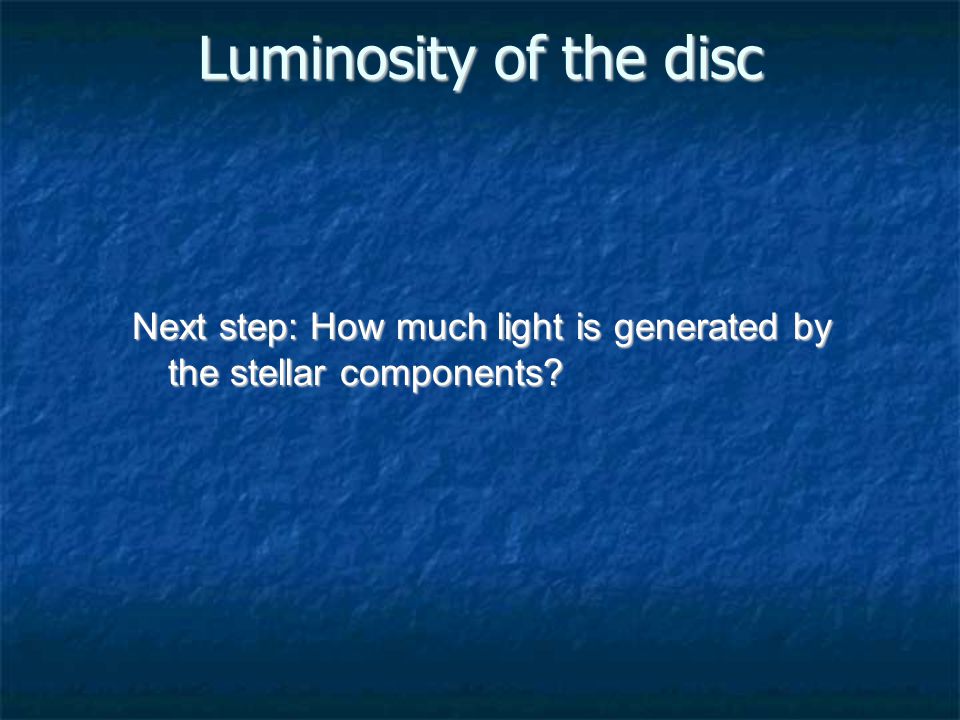 Luminosity of the disc

Next step: How much light is generated by the stellar components?